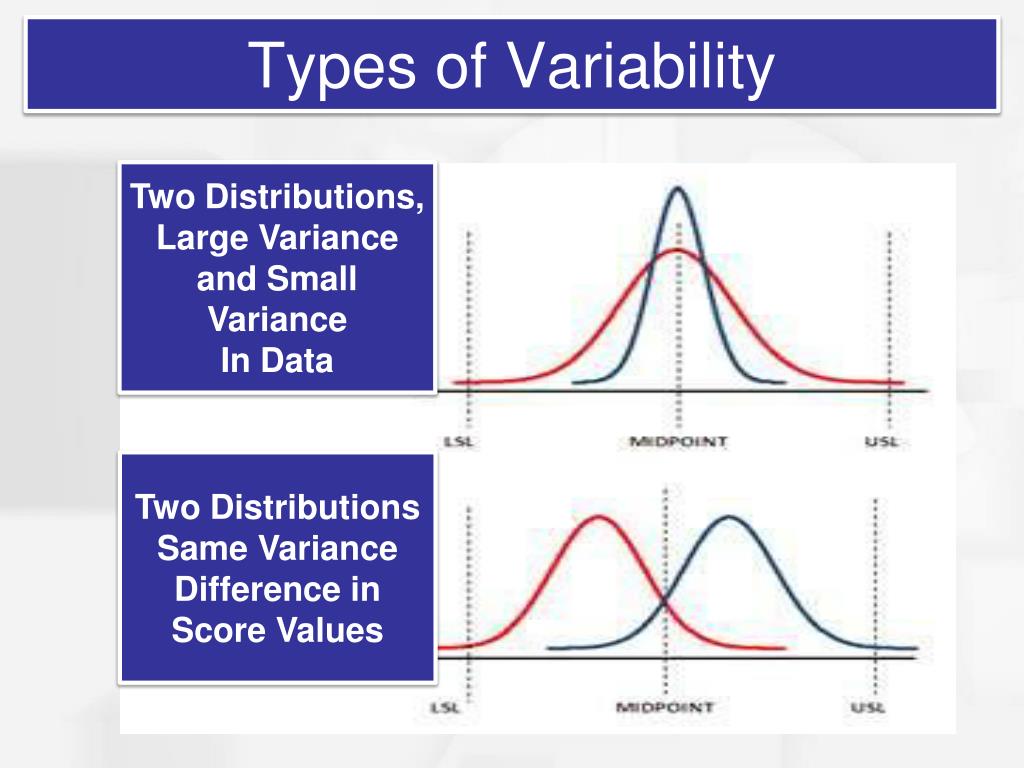 Types of Variability

Two Distributions, Large Variance and Small Variance In Data

LSL MIDPOINT USL

Two Distributions Same Variance Difference in Score Values

LSL MIDPOINT USL